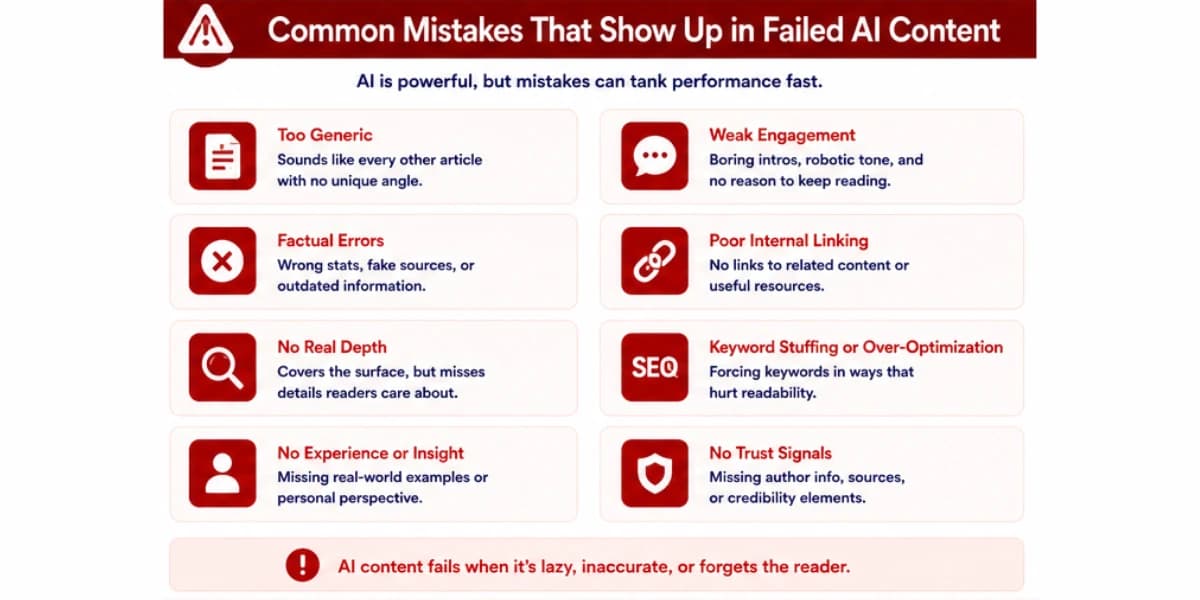 Common Mistakes That Show Up in Failed AI Content

AI is powerful, but mistakes can tank performance fast.

Too Generic
Sounds like every other article with no unique angle.

Factual Errors
Wrong stats, fake sources, or outdated information.

No Real Depth
Covers the surface, but misses details readers care about.

No Experience or Insight
Missing real-world examples or personal perspective.

Weak Engagement
Boring intros, robotic tone, and no reason to keep reading.

Poor Internal Linking
No links to related content or useful resources.

SEO

Keyword Stuffing or Over-Optimization
Forcing keywords in ways that hurt readability.

No Trust Signals
Missing author info, sources, or credibility elements.

AI content fails when it's lazy, inaccurate, or forgets the reader.